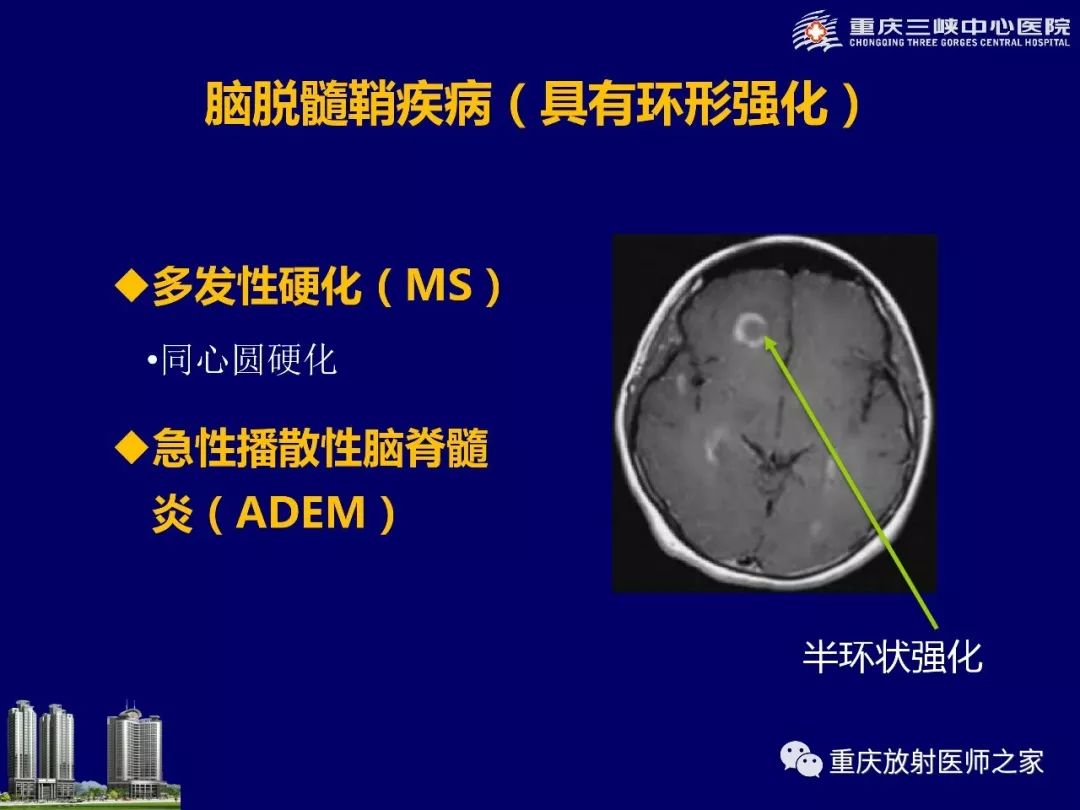 重庆三峡中心医院
CHONGQING THREE GORGES CENTRAL HOSPITAL

脑脱髓鞘疾病（具有环形强化）

◆多发性硬化（MS）

•同心圆硬化

◆急性播散性脑脊髓炎（ADEM）

半环状强化

重庆放射医师之家